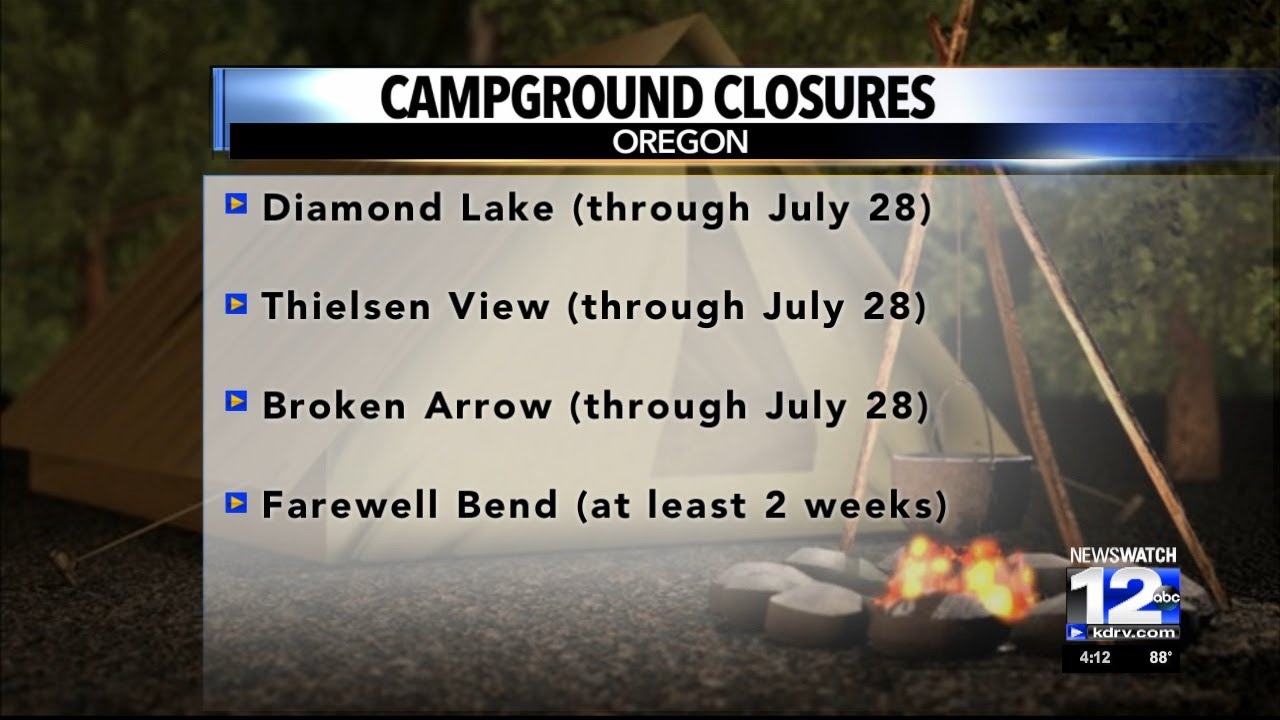 CAMPGROUND CLOSURES
OREGON

Diamond Lake (through July 28)

Thielsen View (through July 28)

Broken Arrow (through July 28)

Farewell Bend (at least 2 weeks)

NEWSWATCH
12
abc
kdrv.com
4:12
88°